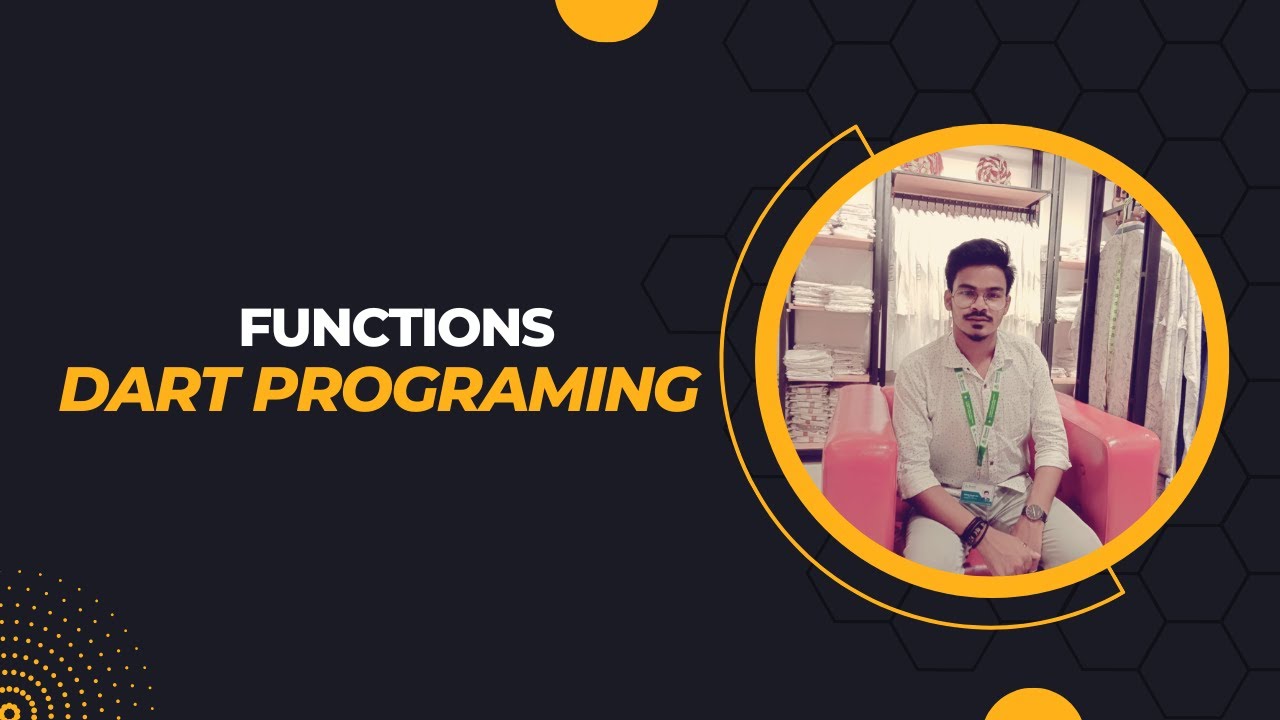 FUNCTIONS
DART PROGRAMING